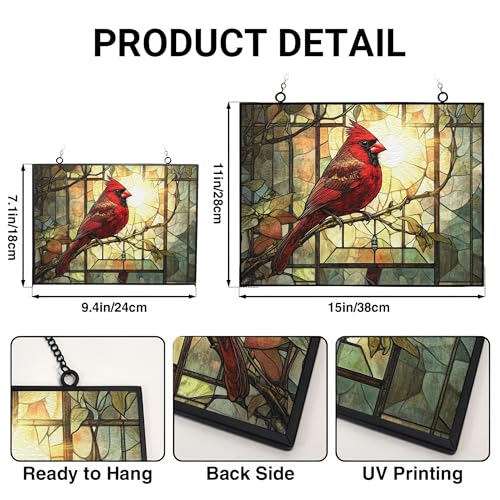 PRODUCT DETAIL

7.1in/18cm

9.4in/24cm

11in/28cm

15in/38cm

Ready to Hang

Back Side

UV Printing